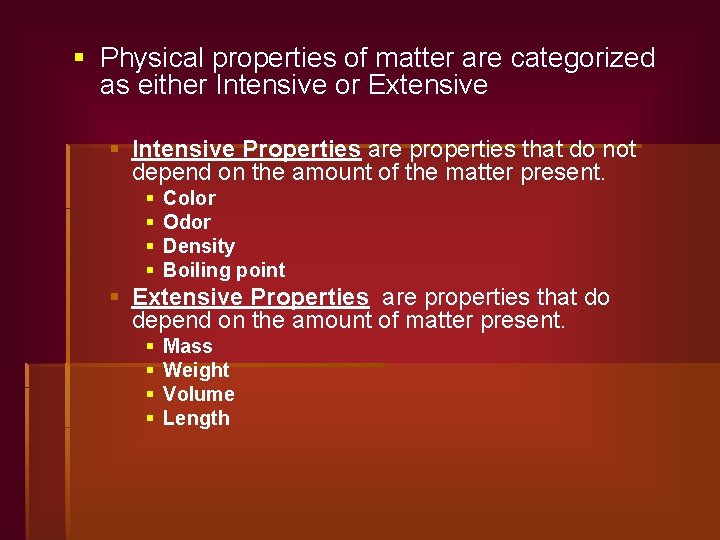 ▪ Physical properties of matter are categorized as either Intensive or Extensive

▪ Intensive Properties are properties that do not depend on the amount of the matter present.
▪ Color
▪ Odor
▪ Density
▪ Boiling point

▪ Extensive Properties are properties that do depend on the amount of matter present.
▪ Mass
▪ Weight
▪ Volume
▪ Length